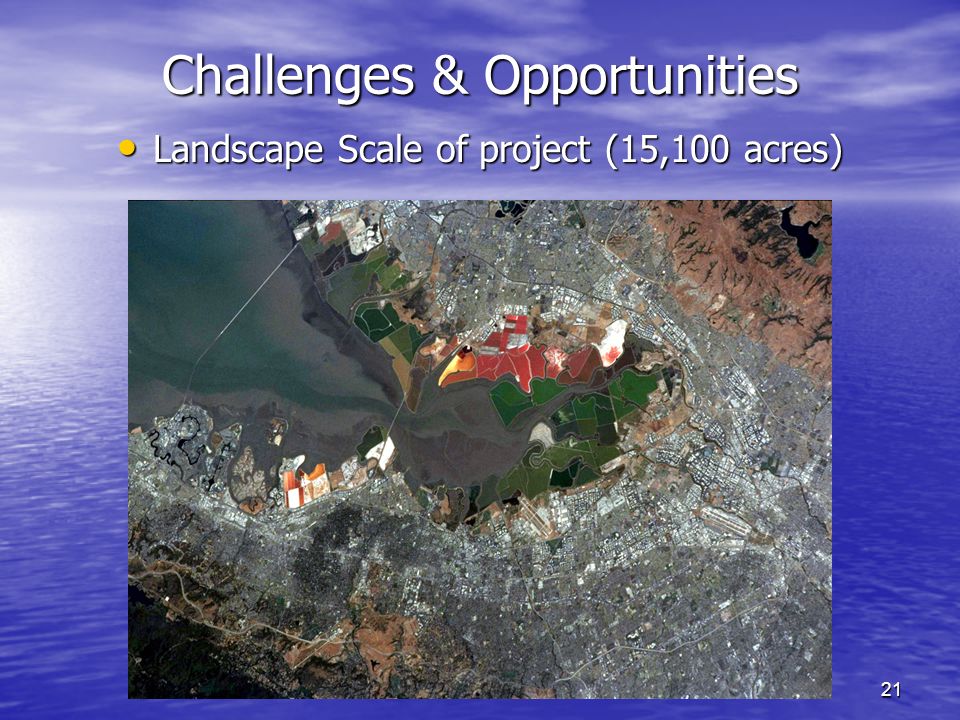 Challenges & Opportunities

• Landscape Scale of project (15,100 acres)

21